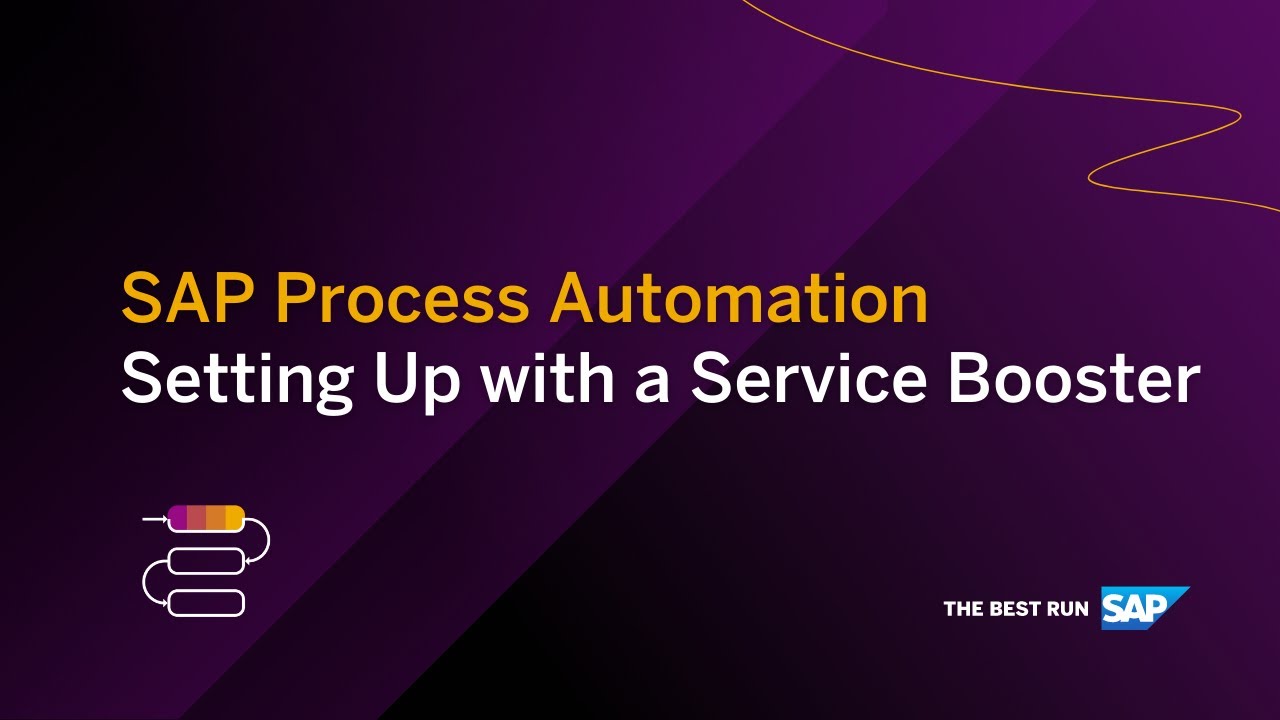 SAP Process Automation
Setting Up with a Service Booster

THE BEST RUN SAP